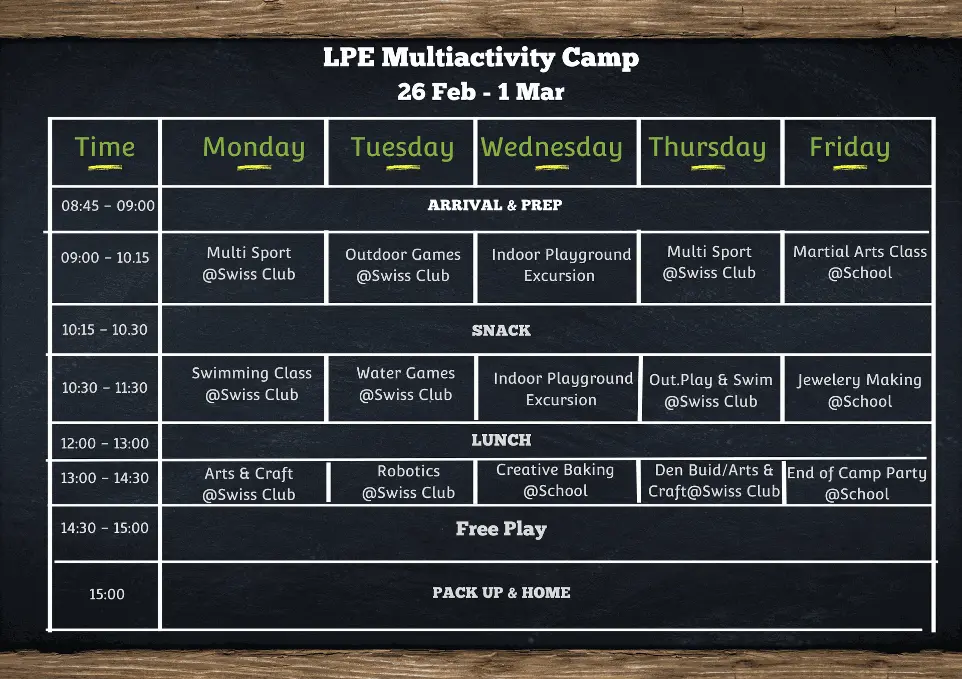 LPE Multiactivity Camp
26 Feb - 1 Mar

| Time | Monday | Tuesday | Wednesday | Thursday | Friday |
|---|---|---|---|---|---|
| 08:45 – 09:00 | ARRIVAL & PREP | | | | |
| 09:00 – 10.15 | Multi Sport @Swiss Club | Outdoor Games @Swiss Club | Indoor Playground Excursion | Multi Sport @Swiss Club | Martial Arts Class @School |
| 10:15 – 10.30 | SNACK | | | | |
| 10:30 – 11:30 | Swimming Class @Swiss Club | Water Games @Swiss Club | Indoor Playground Excursion | Out.Play & Swim @Swiss Club | Jewelery Making @School |
| 12:00 – 13:00 | LUNCH | | | | |
| 13:00 – 14:30 | Arts & Craft @Swiss Club | Robotics @Swiss Club | Creative Baking @School | Den Buid/Arts & Craft@Swiss Club | End of Camp Party @School |
| 14:30 – 15:00 | Free Play | | | | |
| 15:00 | PACK UP & HOME | | | | |